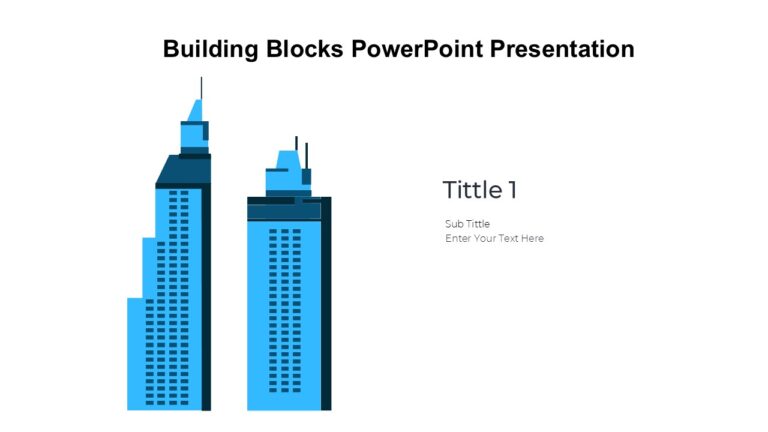 Building Blocks PowerPoint Presentation

Tittle 1

Sub Tittle
Enter Your Text Here